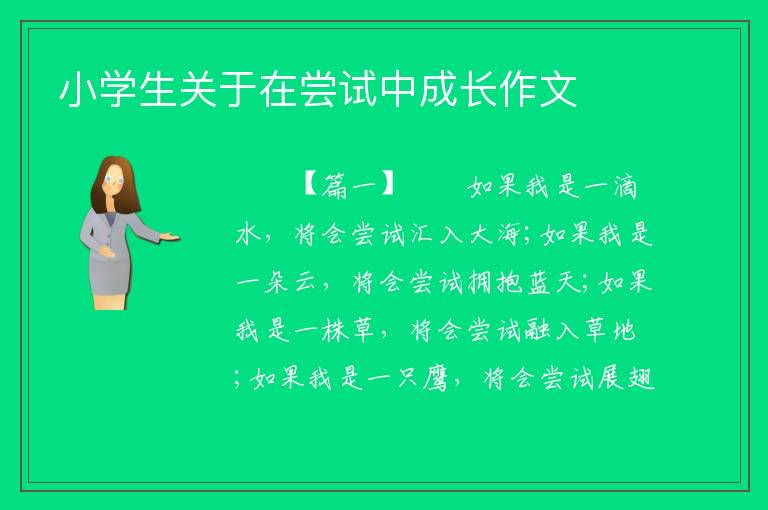 小学生关于在尝试中成长作文

【篇一】　如果我是一滴水，将会尝试汇入大海；如果我是一朵云，将会尝试拥抱蓝天；如果我是一株草，将会尝试融入草地；如果我是一只鹰，将会尝试展翅